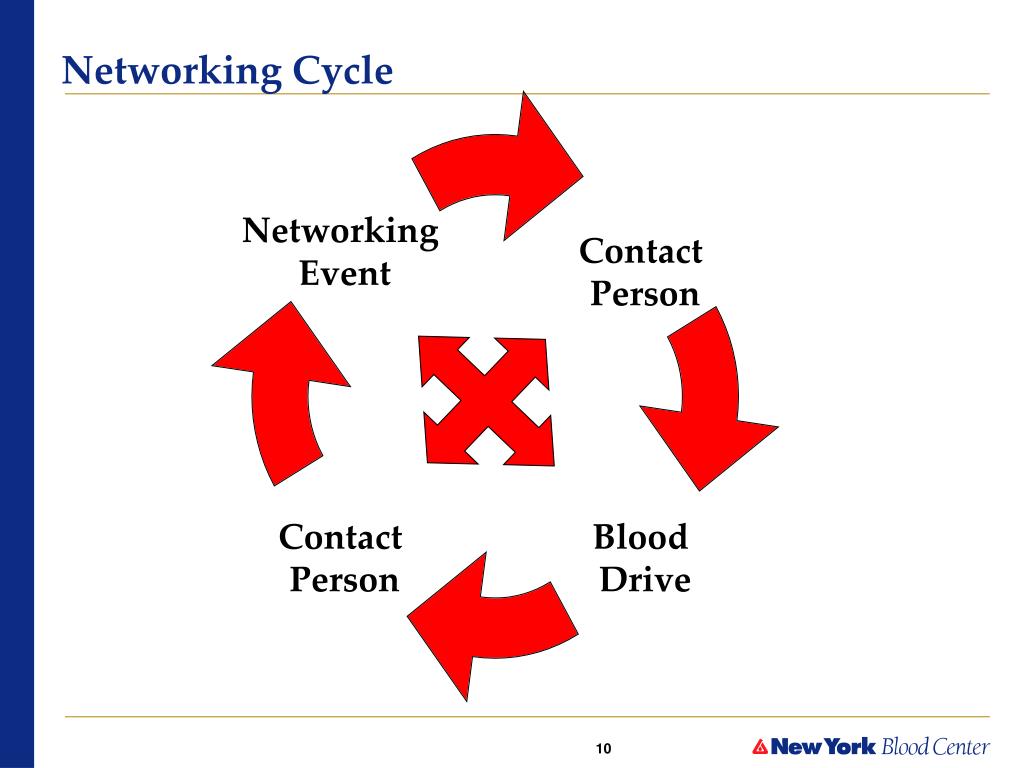 Networking Cycle

Networking Event

Contact Person

Blood Drive

Contact Person

10

New York Blood Center